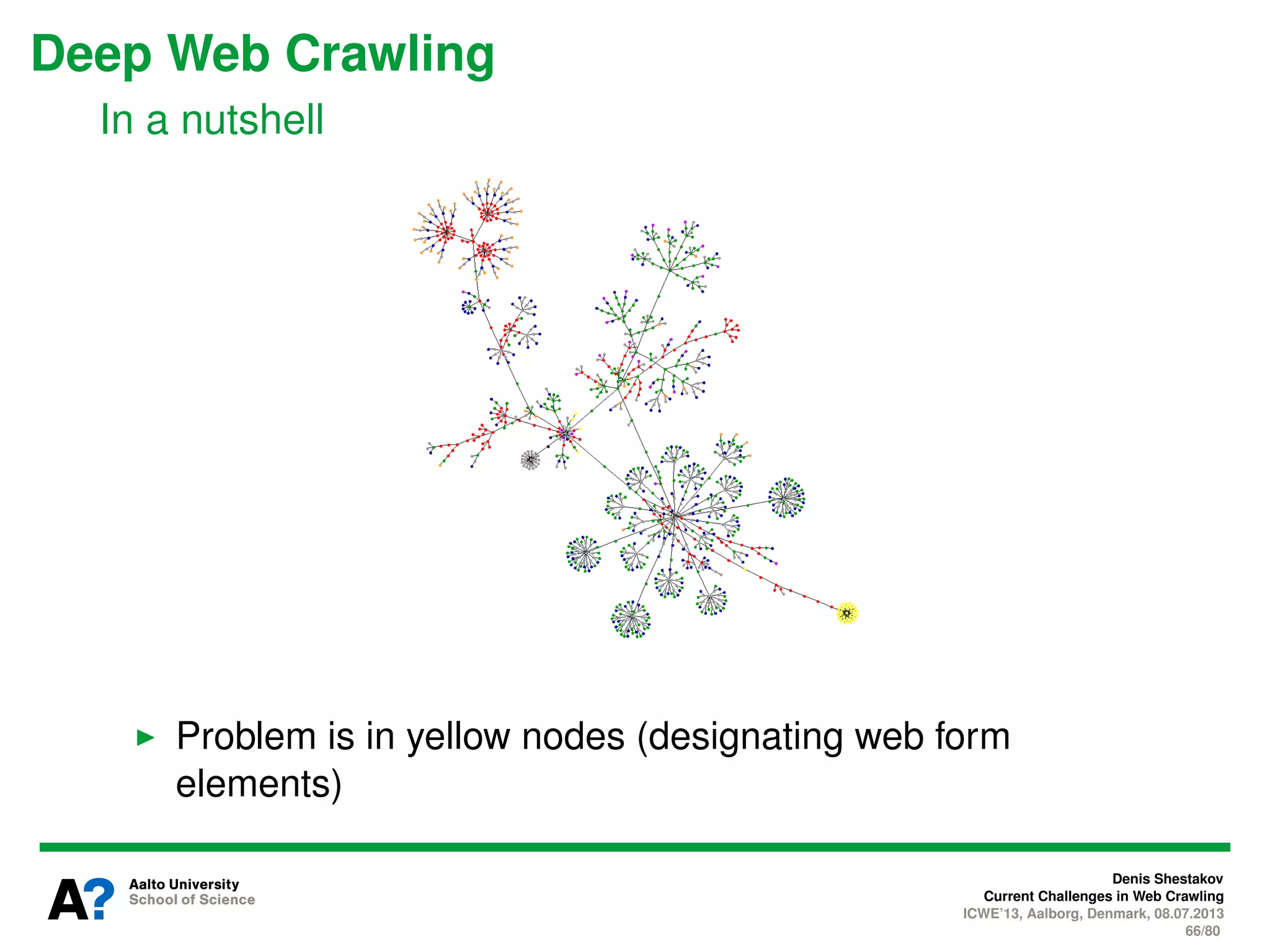 Deep Web Crawling

In a nutshell

▶ Problem is in yellow nodes (designating web form elements)

A?

Aalto University
School of Science

Denis Shestakov
Current Challenges in Web Crawling
ICWE'13, Aalborg, Denmark, 08.07.2013
66/80